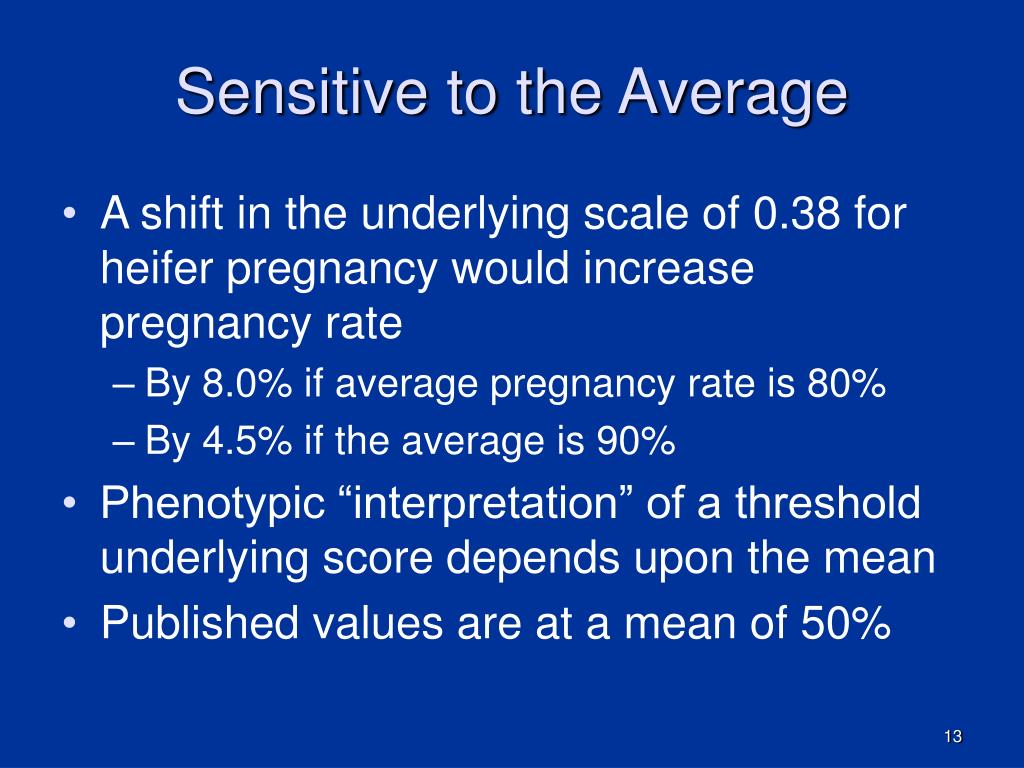 Sensitive to the Average

• A shift in the underlying scale of 0.38 for heifer pregnancy would increase pregnancy rate
– By 8.0% if average pregnancy rate is 80%
– By 4.5% if the average is 90%
• Phenotypic “interpretation” of a threshold underlying score depends upon the mean
• Published values are at a mean of 50%

13